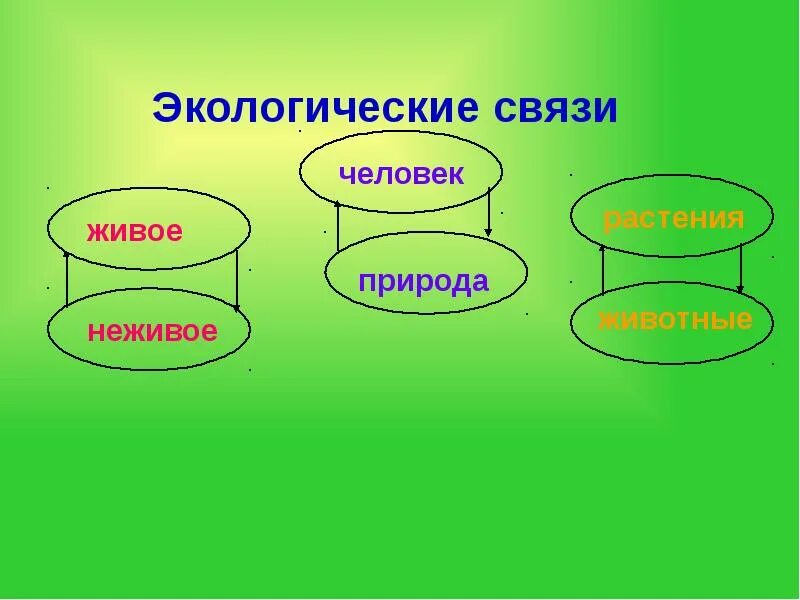 Экологические связи

живое

неживое

человек

природа

растения

животные